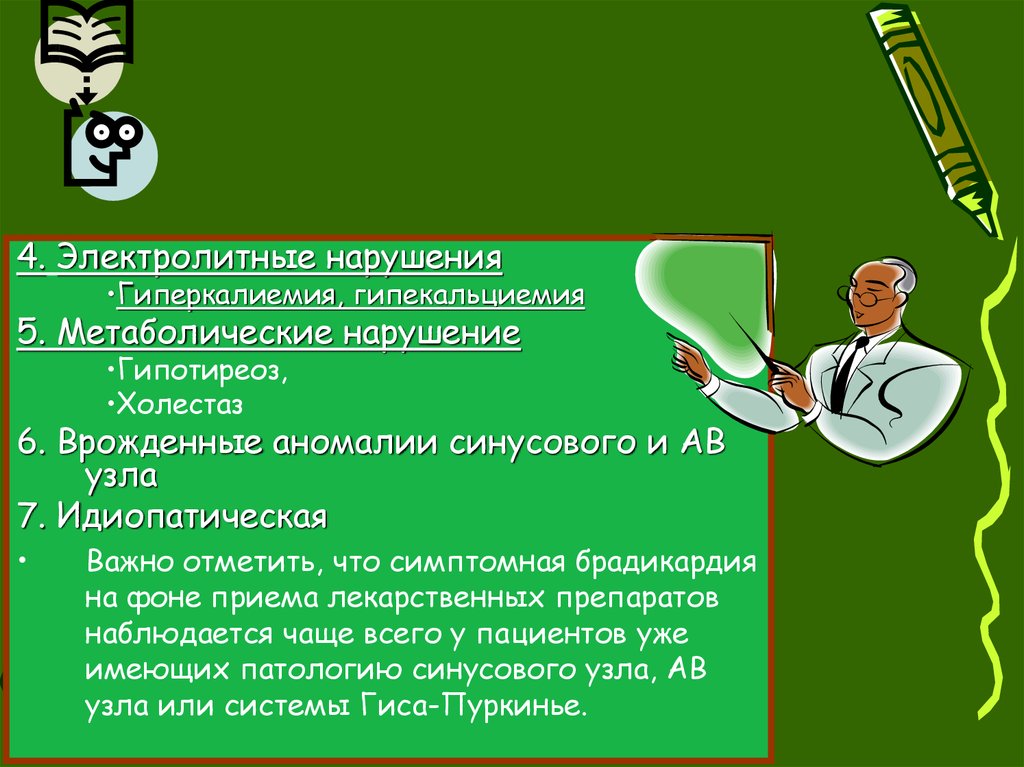 4. Электролитные нарушения

•Гиперкалиемия, гипекальциемия

5. Метаболические нарушение

•Гипотиреоз,

•Холестаз

6. Врожденные аномалии синусового и АВ узла

7. Идиопатическая

• Важно отметить, что симптомная брадикардия на фоне приема лекарственных препаратов наблюдается чаще всего у пациентов уже имеющих патологию синусового узла, АВ узла или системы Гиса-Пуркинье.